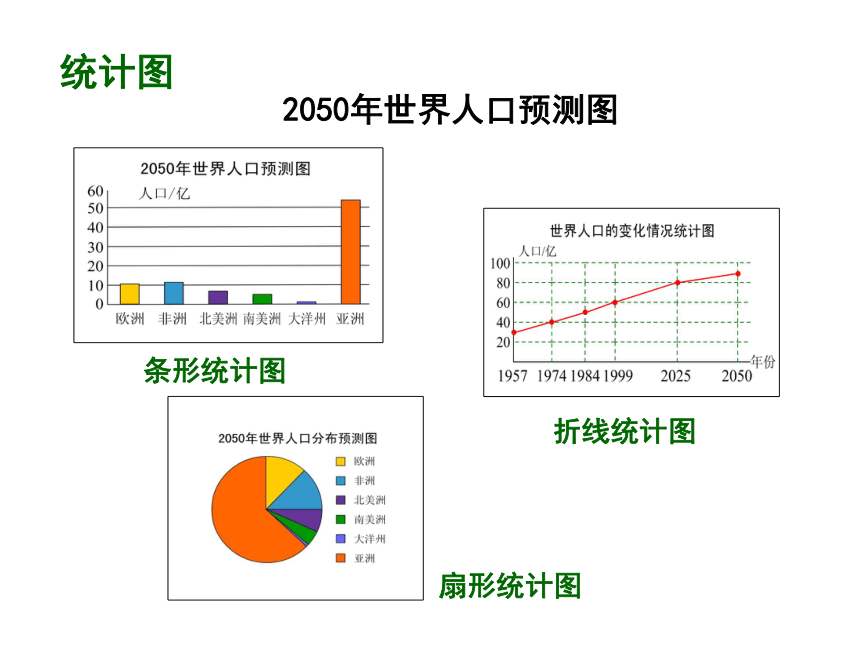 统计图

2050年世界人口预测图

2050年世界人口预测图

人口/亿

60
50
40
30
20
10
0

欧洲 非洲 北美洲 南美洲 大洋洲 亚洲

条形统计图

世界人口的变化情况统计图

人口/亿

100
80
60
40
20

1957 1974 1984 1999 2025 2050 年份

折线统计图

2050年世界人口分布预测图

欧洲
非洲
北美洲
南美洲
大洋洲
亚洲

扇形统计图